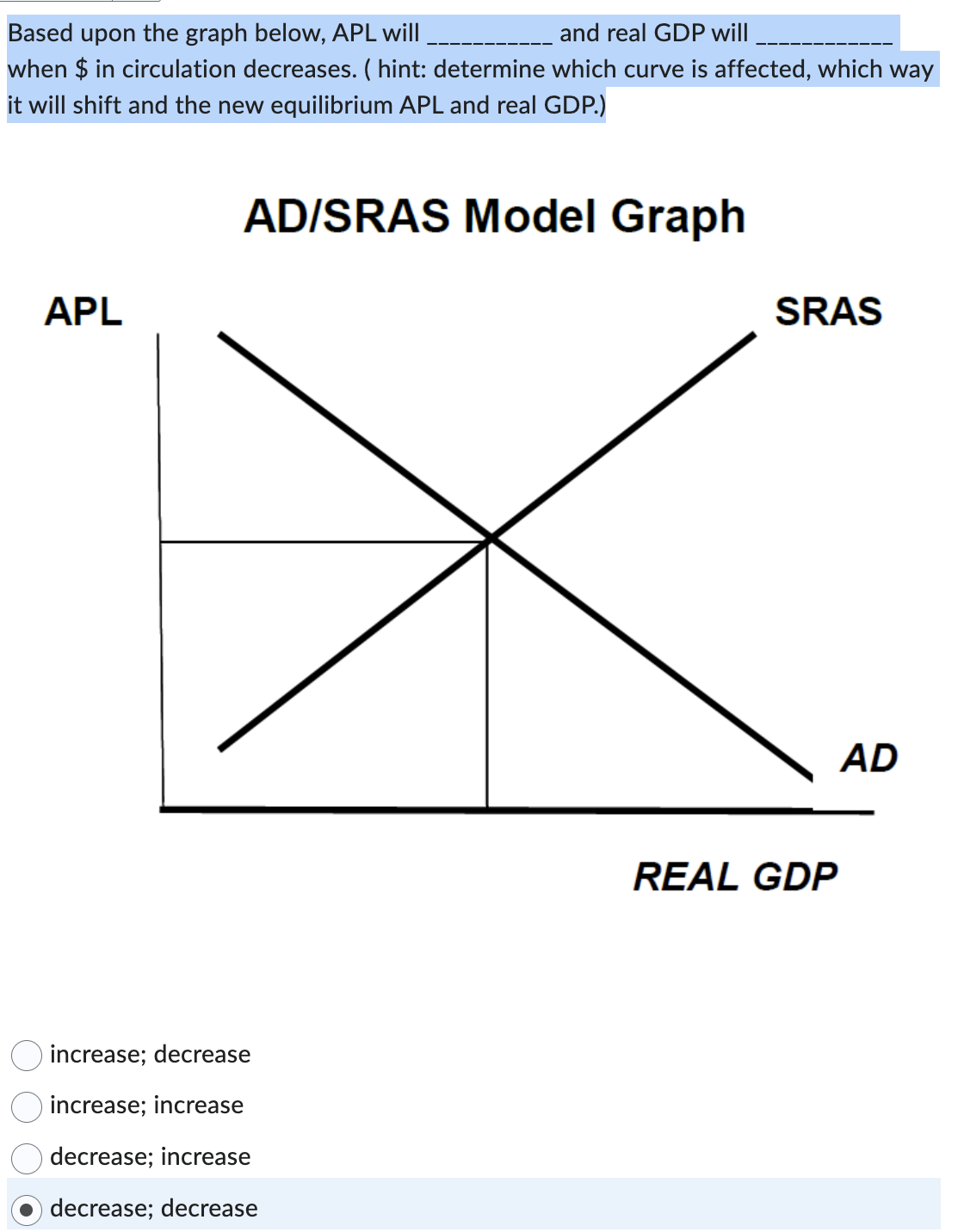 Based upon the graph below, APL will __________ and real GDP will ___________ when $ in circulation decreases. ( hint: determine which curve is affected, which way it will shift and the new equilibrium APL and real GDP.)

AD/SRAS Model Graph

APL

SRAS

AD

REAL GDP

increase; decrease

increase; increase

decrease; increase

decrease; decrease